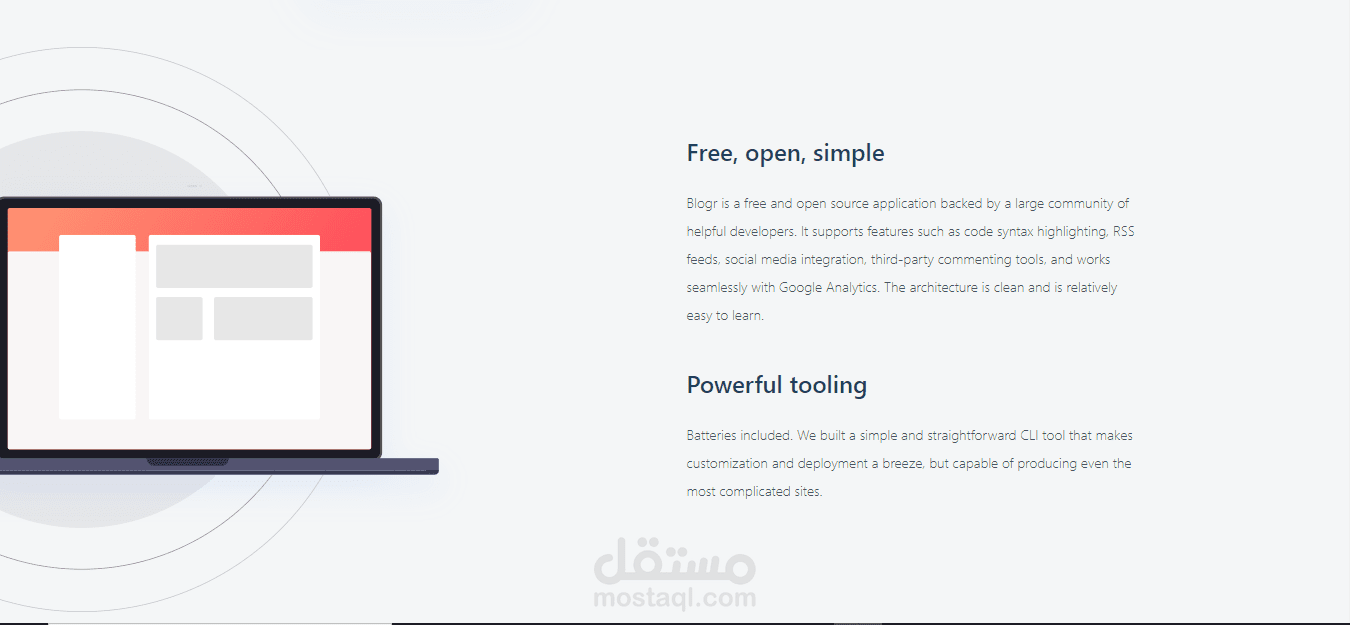 Free, open, simple

Blogr is a free and open source application backed by a large community of helpful developers. It supports features such as code syntax highlighting, RSS feeds, social media integration, third-party commenting tools, and works seamlessly with Google Analytics. The architecture is clean and is relatively easy to learn.

Powerful tooling

Batteries included. We built a simple and straightforward CLI tool that makes customization and deployment a breeze, but capable of producing even the most complicated sites.

مستقل
mostaql.com